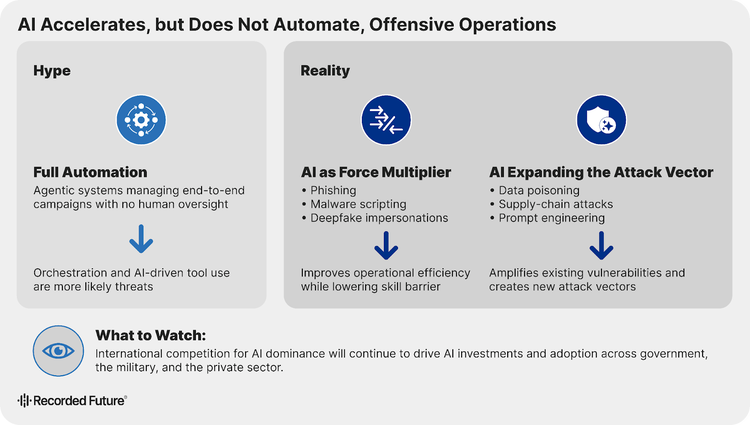 AI Accelerates, but Does Not Automate, Offensive Operations

Hype

Full Automation
Agentic systems managing end-to-end campaigns with no human oversight

Orchestration and AI-driven tool use are more likely threats

Reality

AI as Force Multiplier
• Phishing
• Malware scripting
• Deepfake impersonations

Improves operational efficiency while lowering skill barrier

AI Expanding the Attack Vector
• Data poisoning
• Supply-chain attacks
• Prompt engineering

Amplifies existing vulnerabilities and creates new attack vectors

What to Watch:
International competition for AI dominance will continue to drive AI investments and adoption across government, the military, and the private sector.

Recorded Future®